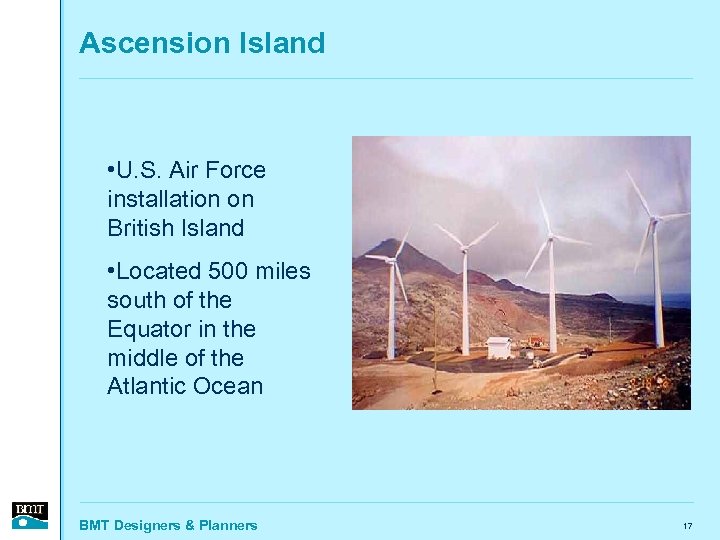 Ascension Island

•U.S. Air Force installation on British Island

•Located 500 miles south of the Equator in the middle of the Atlantic Ocean

BMT

BMT Designers & Planners

17